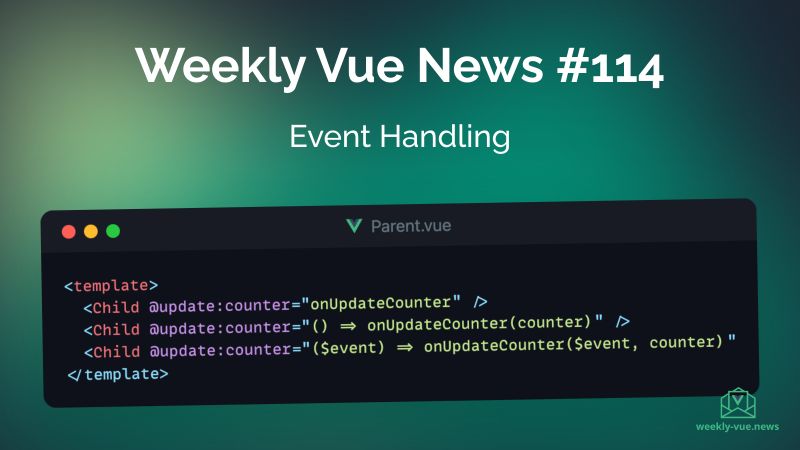 Weekly Vue News #114

Event Handling

Parent.vue

<template>
  <Child @update:counter="onUpdateCounter" />
  <Child @update:counter="() ⇒ onUpdateCounter(counter)" />
  <Child @update:counter="($event) ⇒ onUpdateCounter($event, counter)"
</template>

weekly-vue.news